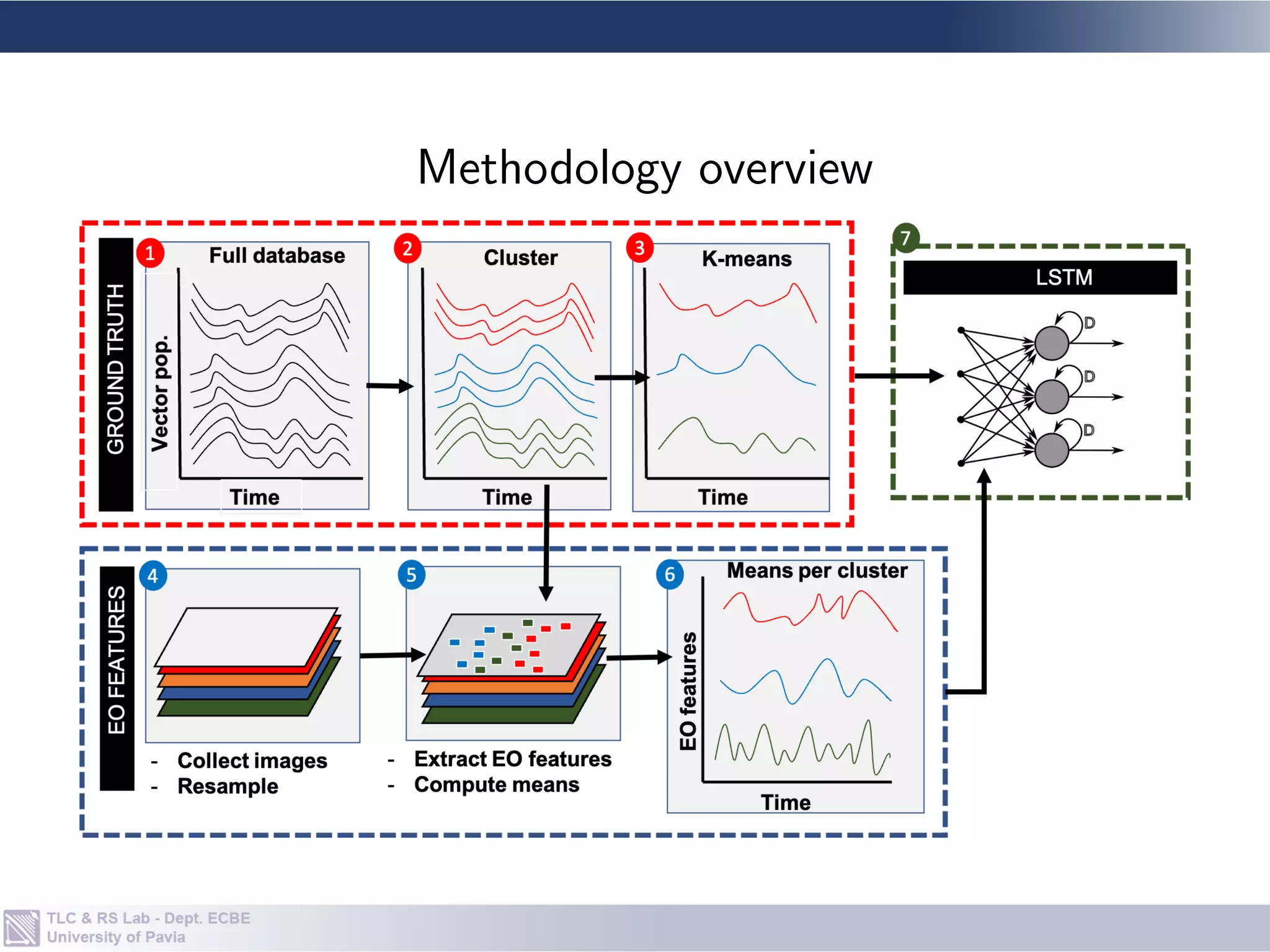 Methodology overview

GROUND TRUTH

1 Full database
Vector pop.
Time

2 Cluster
Time

3 K-means
Time

7
LSTM
D
D
D

EO FEATURES

4
- Collect images
- Resample

5
- Extract EO features
- Compute means

6 Means per cluster
EO features
Time

TLC & RS Lab - Dept. ECBE
University of Pavia